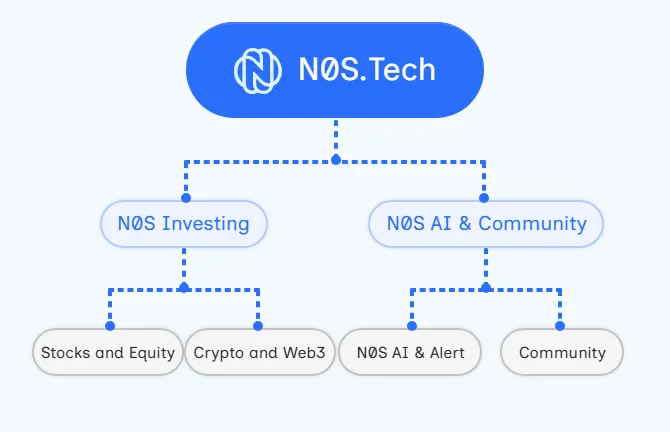 N0S.Tech

N0S Investing

N0S AI & Community

Stocks and Equity

Crypto and Web3

N0S AI & Alert

Community